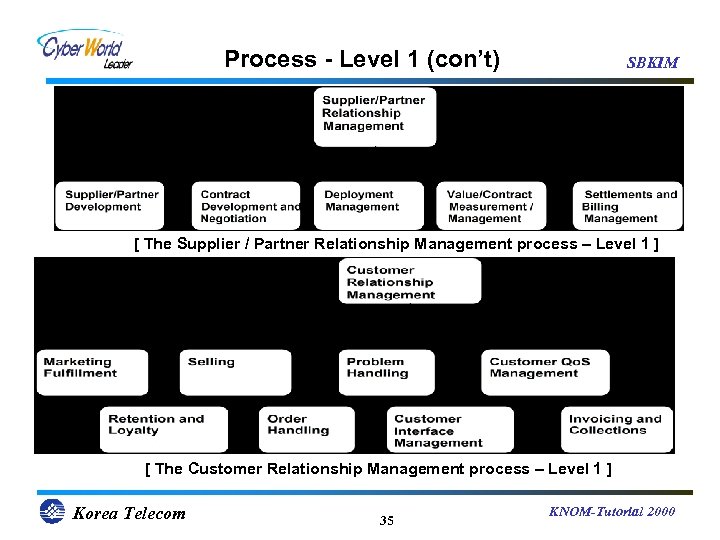 Cyber World Leader

Process - Level 1 (con't)

SBKIM

Supplier/Partner Relationship Management

Supplier/Partner Development

Contract Development and Negotiation

Deployment Management

Value/Contract Measurement / Management

Settlements and Billing Management

[ The Supplier / Partner Relationship Management process – Level 1 ]

Customer Relationship Management

Marketing Fulfillment

Selling

Problem Handling

Customer QoS Management

Retention and Loyalty

Order Handling

Customer Interface Management

Invoicing and Collections

[ The Customer Relationship Management process – Level 1 ]

Korea Telecom

35

KNOM-Tutorial 2000